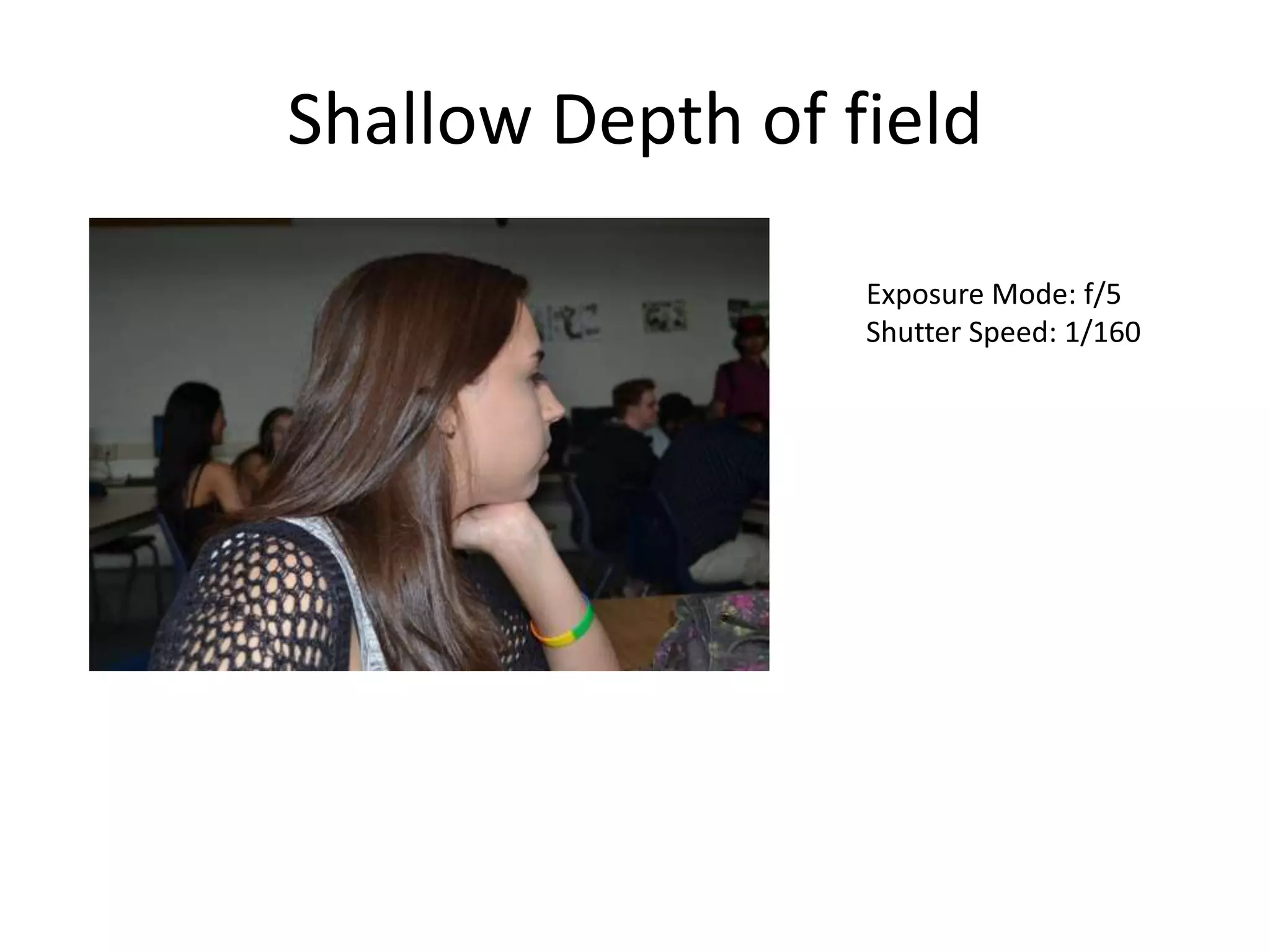 Shallow Depth of field

Exposure Mode: f/5
Shutter Speed: 1/160